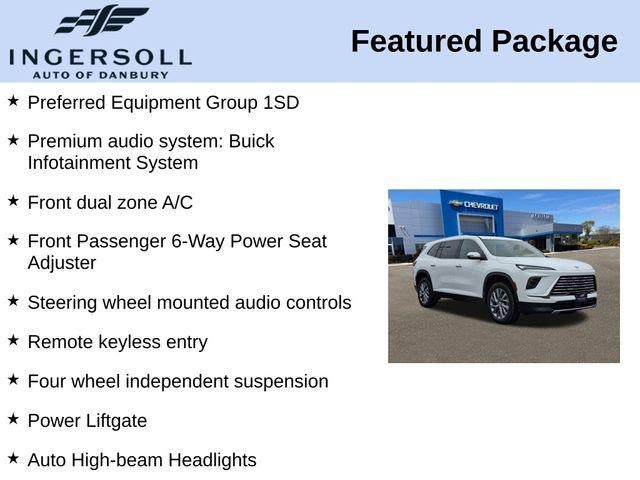 INGERSOLL
AUTO OF DANBURY

Featured Package

★ Preferred Equipment Group 1SD

★ Premium audio system: Buick Infotainment System

★ Front dual zone A/C

★ Front Passenger 6-Way Power Seat Adjuster

★ Steering wheel mounted audio controls

★ Remote keyless entry

★ Four wheel independent suspension

★ Power Liftgate

★ Auto High-beam Headlights

CHEVROLET